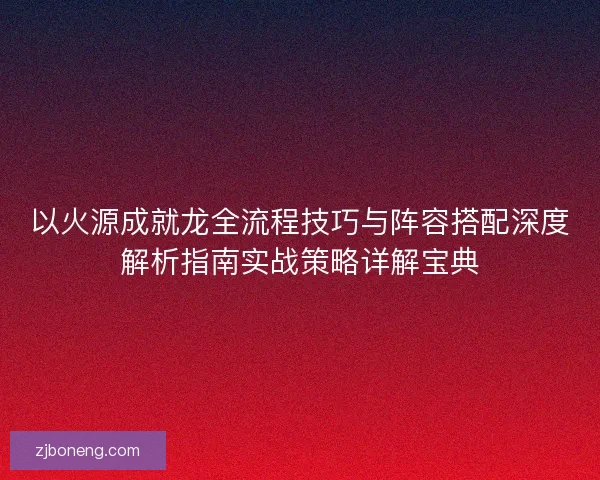 以火源成就龙全流程技巧与阵容搭配深度解析指南实战策略详解宝典

zjboneng.com